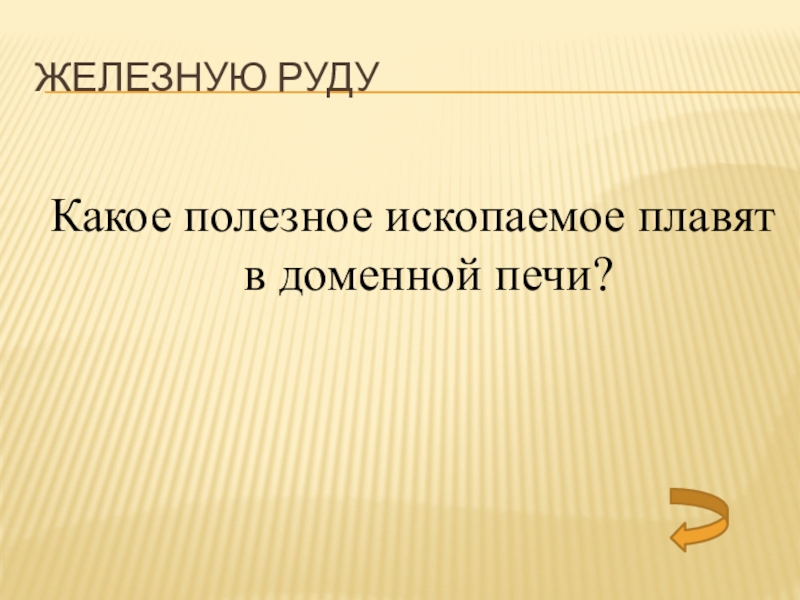 ЖЕЛЕЗНУЮ РУДУ

Какое полезное ископаемое плавят в доменной печи?